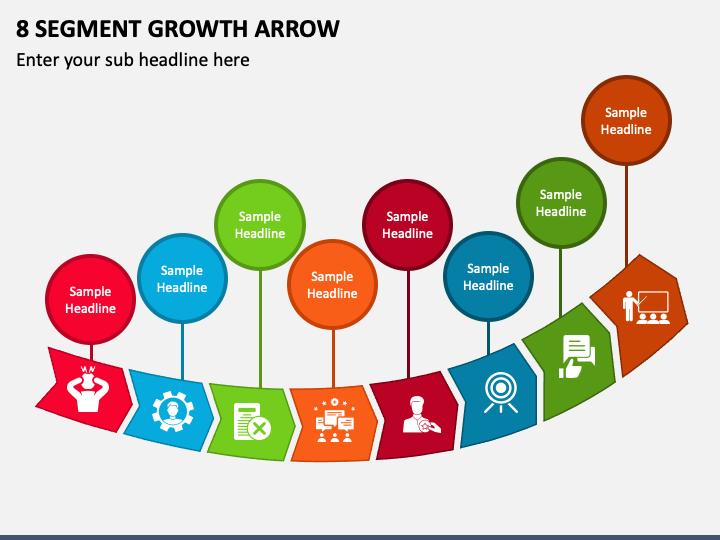 8 SEGMENT GROWTH ARROW

Enter your sub headline here

Sample Headline

Sample Headline

Sample Headline

Sample Headline

Sample Headline

Sample Headline

Sample Headline

Sample Headline